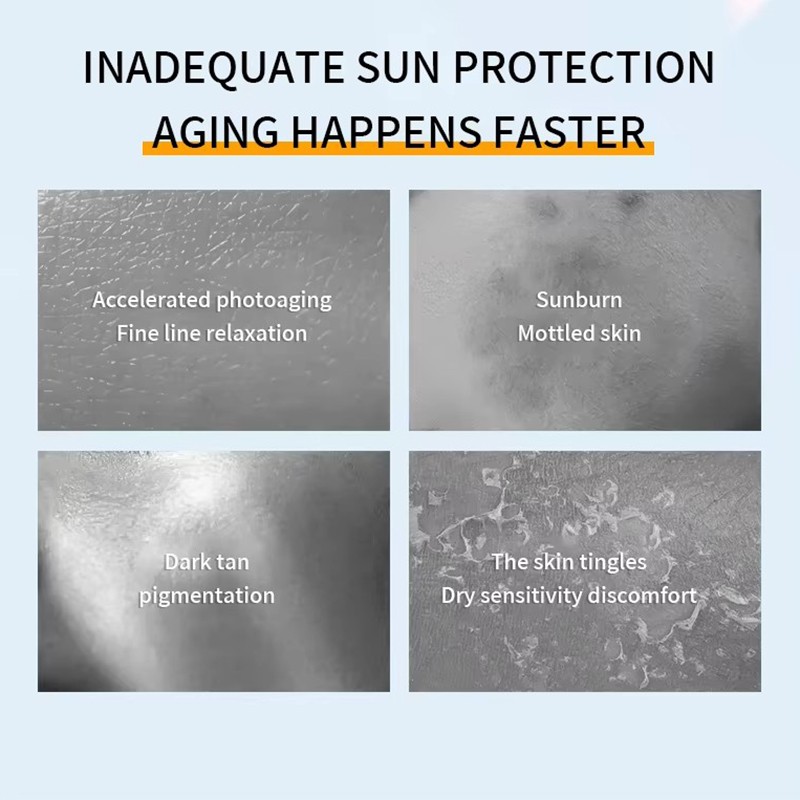 INADEQUATE SUN PROTECTION
AGING HAPPENS FASTER

Accelerated photoaging
Fine line relaxation

Sunburn
Mottled skin

Dark tan
pigmentation

The skin tingles
Dry sensitivity discomfort